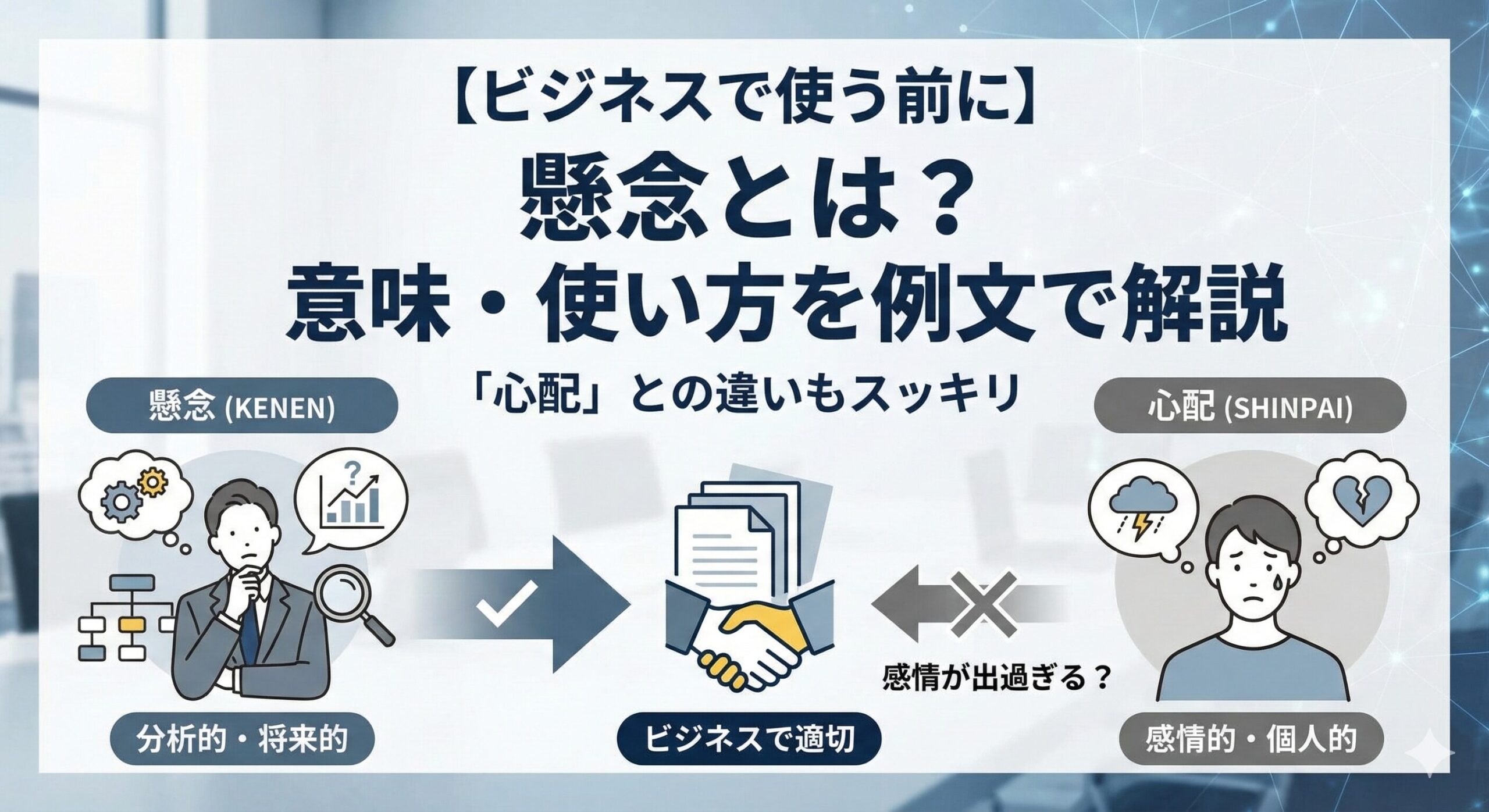 【ビジネスで使う前に】
懸念とは？
意味・使い方を例文で解説

「心配」との違いもスッキリ

懸念 (KENEN)

心配 (SHINPAI)

?

感情が出過ぎる？

分析的・将来的

ビジネスで適切

感情的・個人的